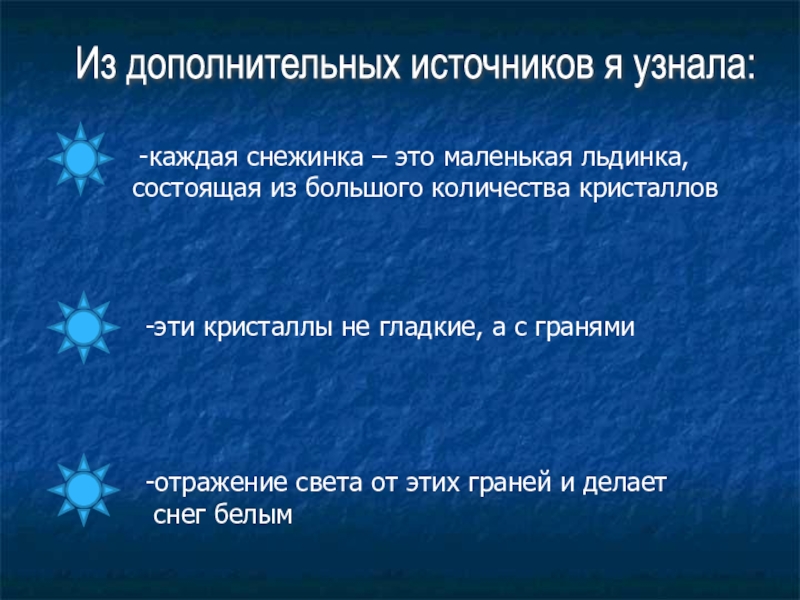 Из дополнительных источников я узнала:

-каждая снежинка – это маленькая льдинка, состоящая из большого количества кристаллов

-эти кристаллы не гладкие, а с гранями

-отражение света от этих граней и делает снег белым